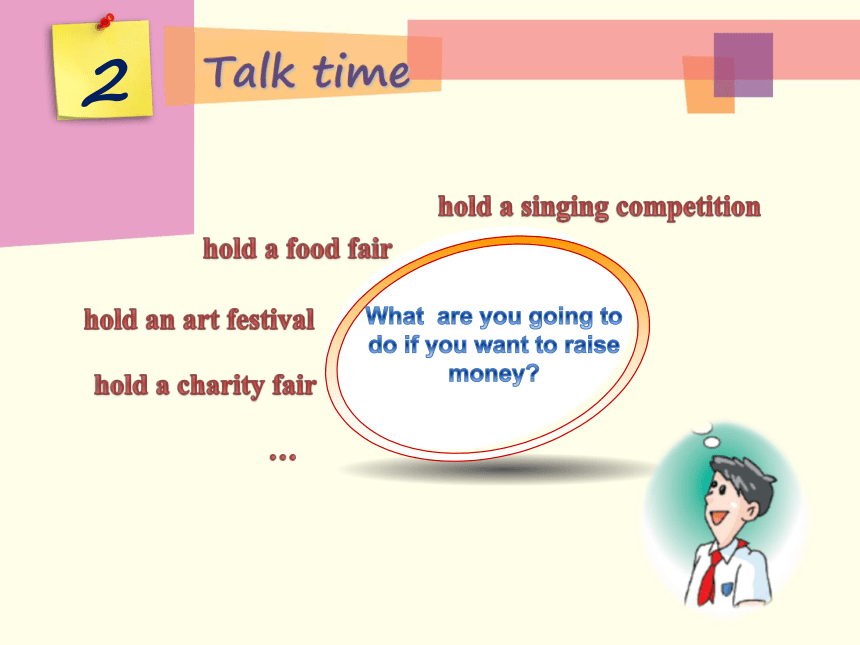 2

Talk time

hold a singing competition

hold a food fair

hold an art festival

hold a charity fair

…

What are you going to do if you want to raise money?